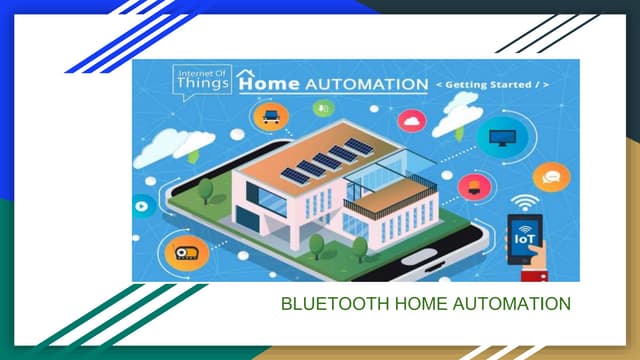 Internet Of Things

Home AUTOMATION

< Getting Started / >

IoT

BLUETOOTH HOME AUTOMATION